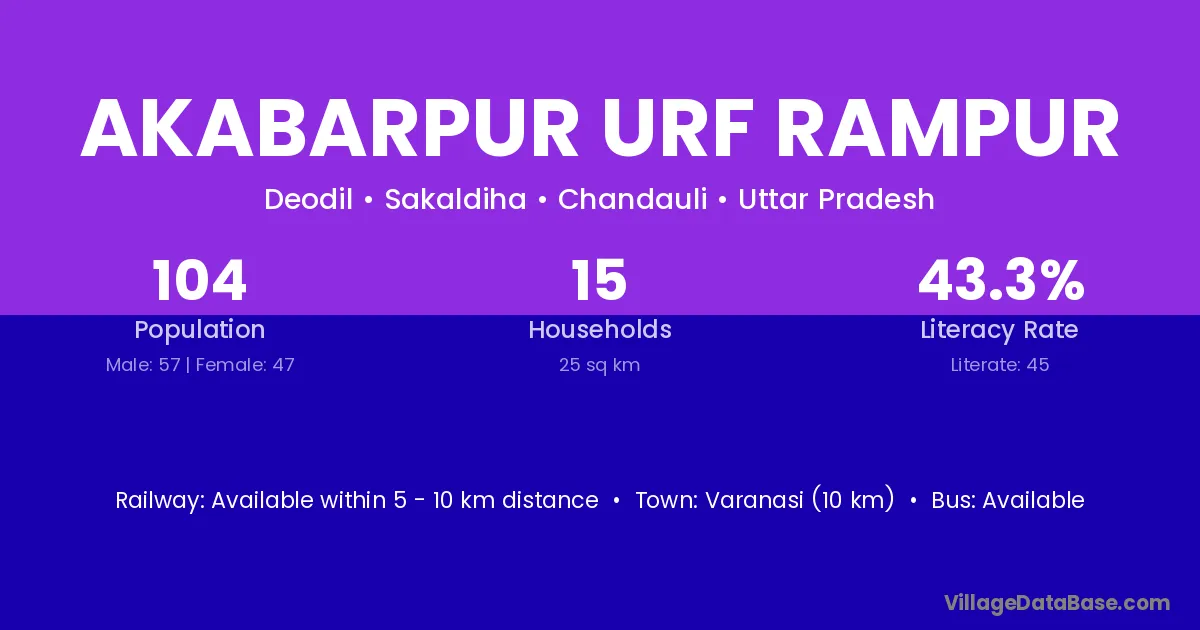 AKABARPUR URF RAMPUR

Deodil • Sakaldiha • Chandauli • Uttar Pradesh

104
Population
Male: 57 | Female: 47

15
Households
25 sq km

43.3%
Literacy Rate
Literate: 45

Railway: Available within 5 - 10 km distance • Town: Varanasi (10 km) • Bus: Available

VillageDataBase.com